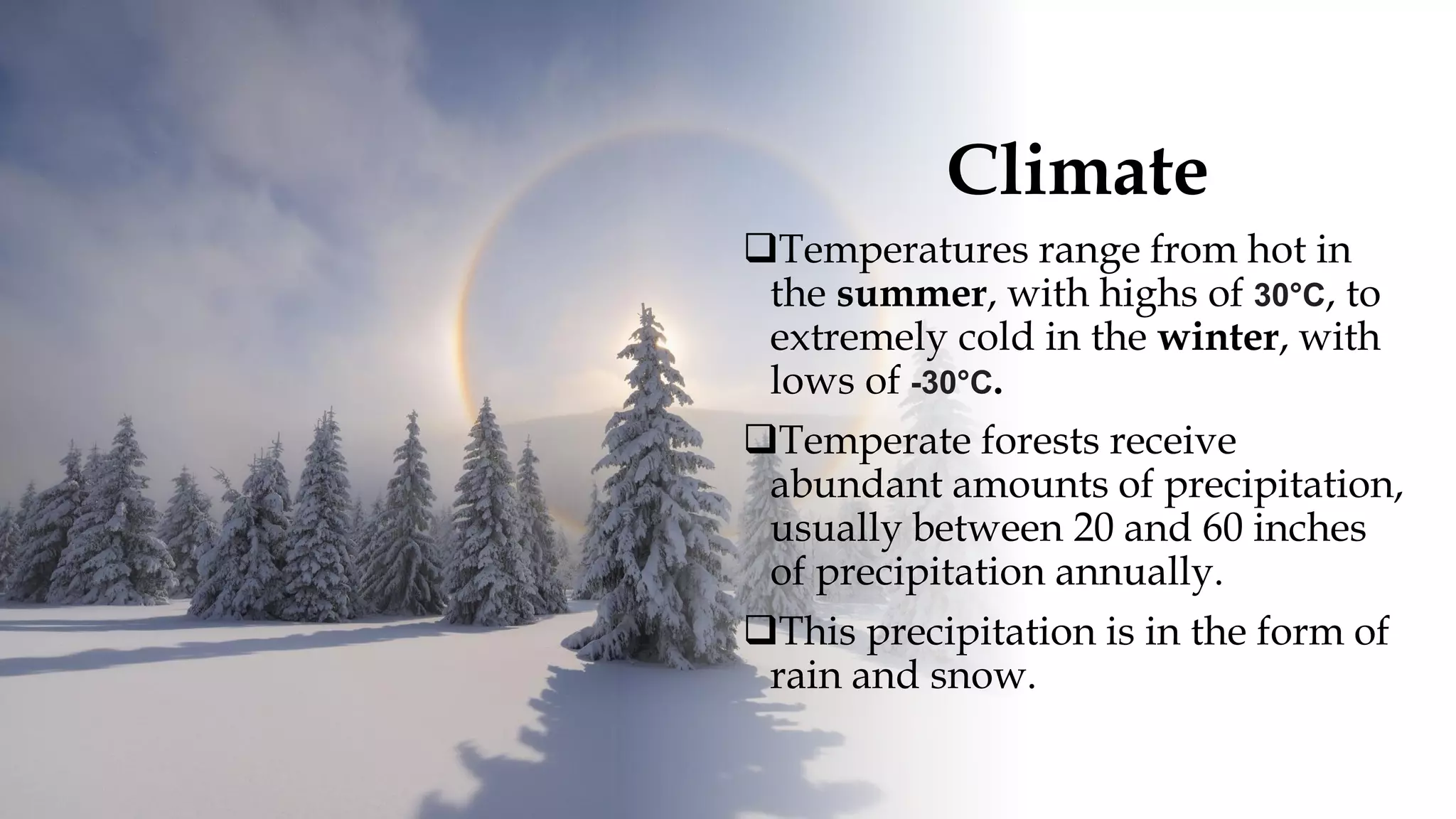 Climate

❑Temperatures range from hot in the summer, with highs of 30°C, to extremely cold in the winter, with lows of -30°C.

❑Temperate forests receive abundant amounts of precipitation, usually between 20 and 60 inches of precipitation annually.

❑This precipitation is in the form of rain and snow.